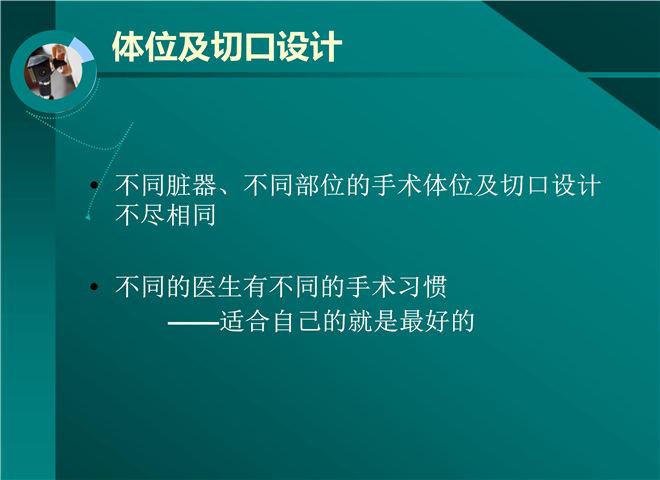 体位及切口设计

• 不同脏器、不同部位的手术体位及切口设计不尽相同

• 不同的医生有不同的手术习惯
——适合自己的就是最好的